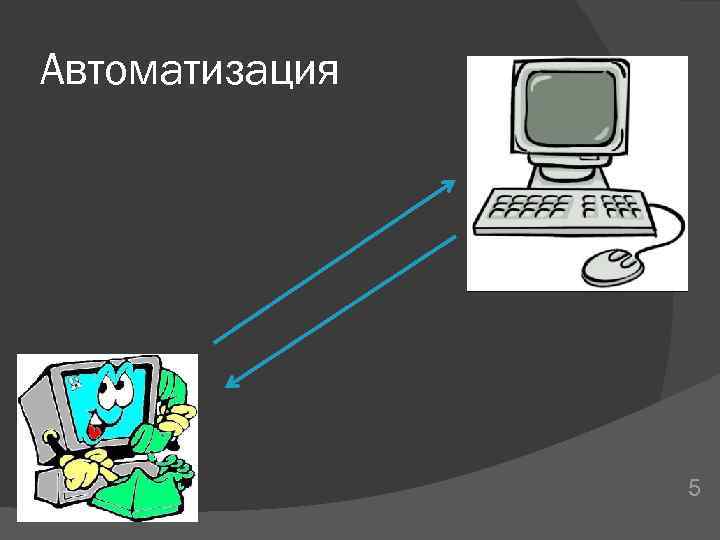 Автоматизация

5